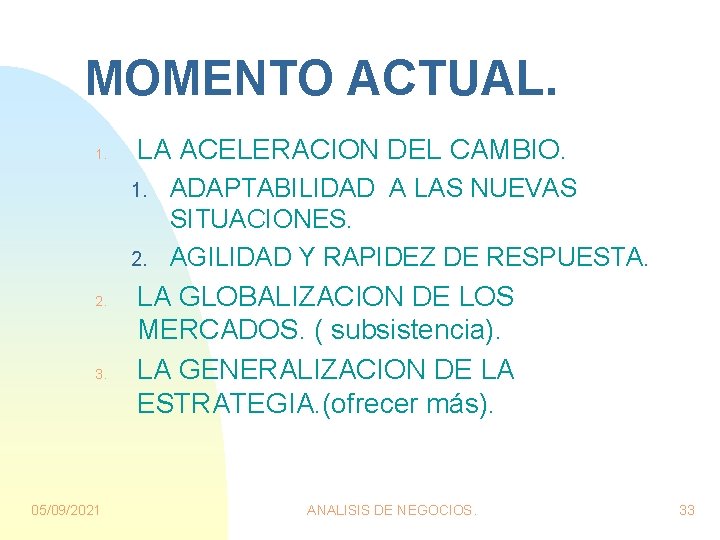 MOMENTO ACTUAL.

1. LA ACELERACION DEL CAMBIO.
1. ADAPTABILIDAD A LAS NUEVAS SITUACIONES.
2. AGILIDAD Y RAPIDEZ DE RESPUESTA.

2. LA GLOBALIZACION DE LOS MERCADOS. ( subsistencia).

3. LA GENERALIZACION DE LA ESTRATEGIA.(ofrecer más).

05/09/2021

ANALISIS DE NEGOCIOS.

33